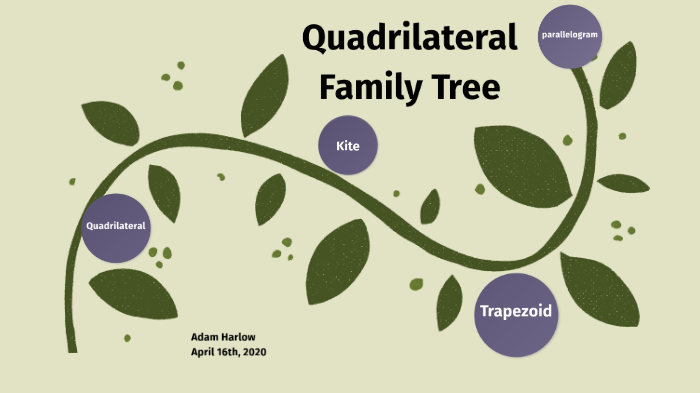 Quadrilateral Family Tree

parallelogram

Kite

Quadrilateral

Trapezoid

Adam Harlow
April 16th, 2020